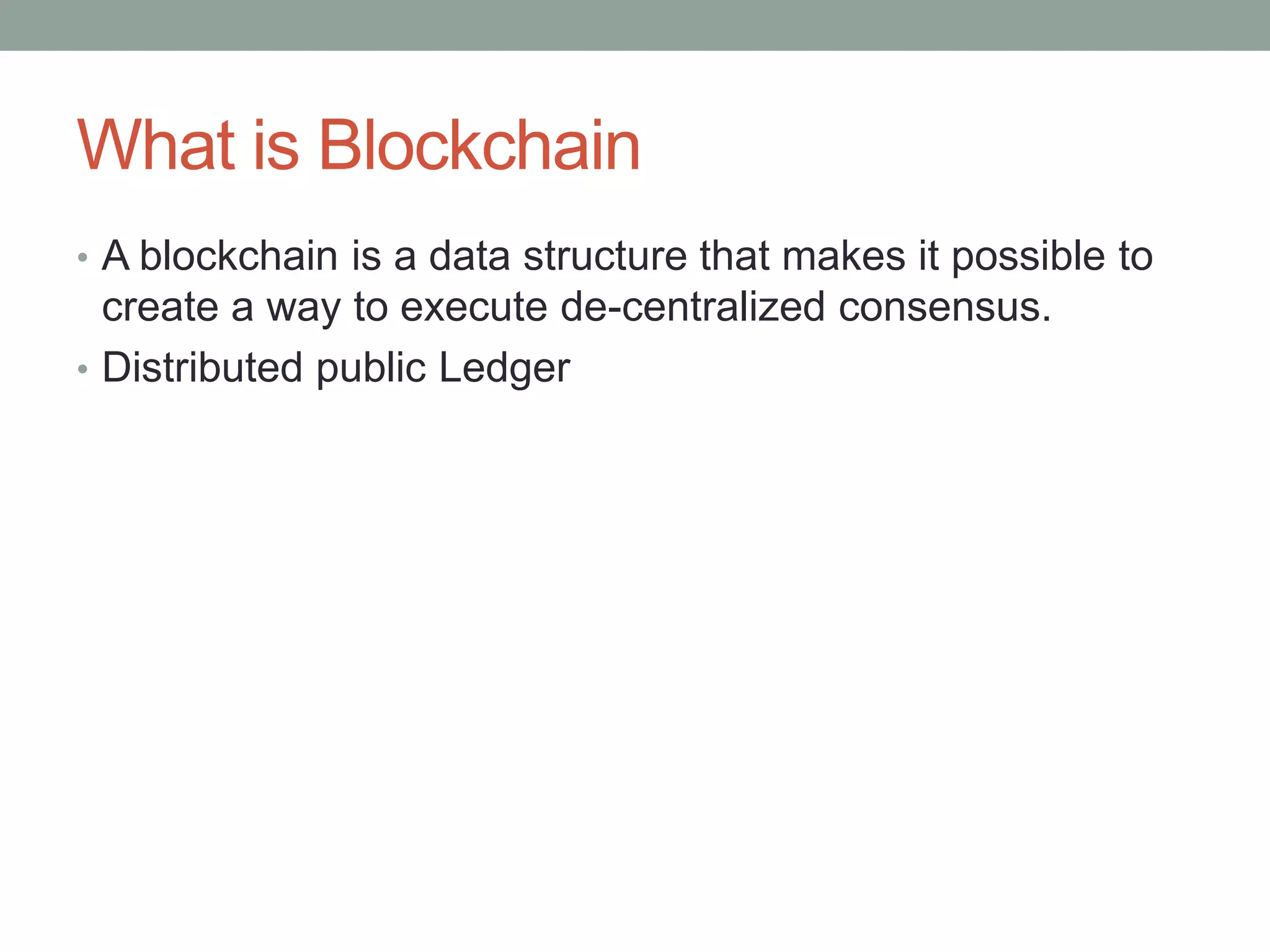 What is Blockchain

• A blockchain is a data structure that makes it possible to create a way to execute de-centralized consensus.
• Distributed public Ledger